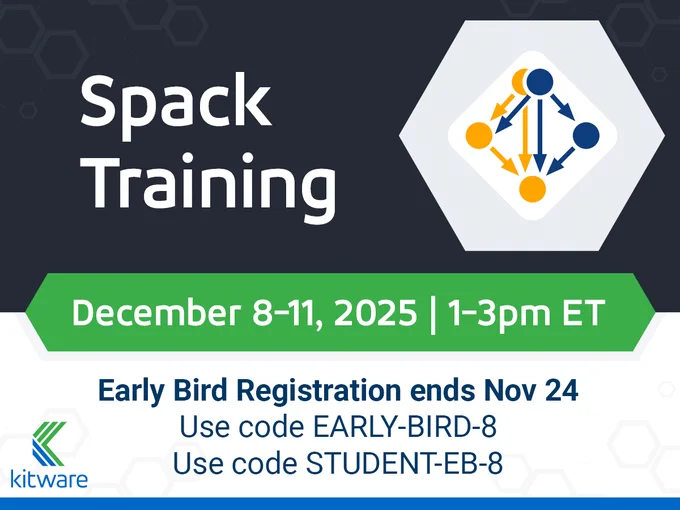 Spack Training

December 8–11, 2025 | 1–3pm ET

Early Bird Registration ends Nov 24
Use code EARLY-BIRD-8
Use code STUDENT-EB-8

kitware